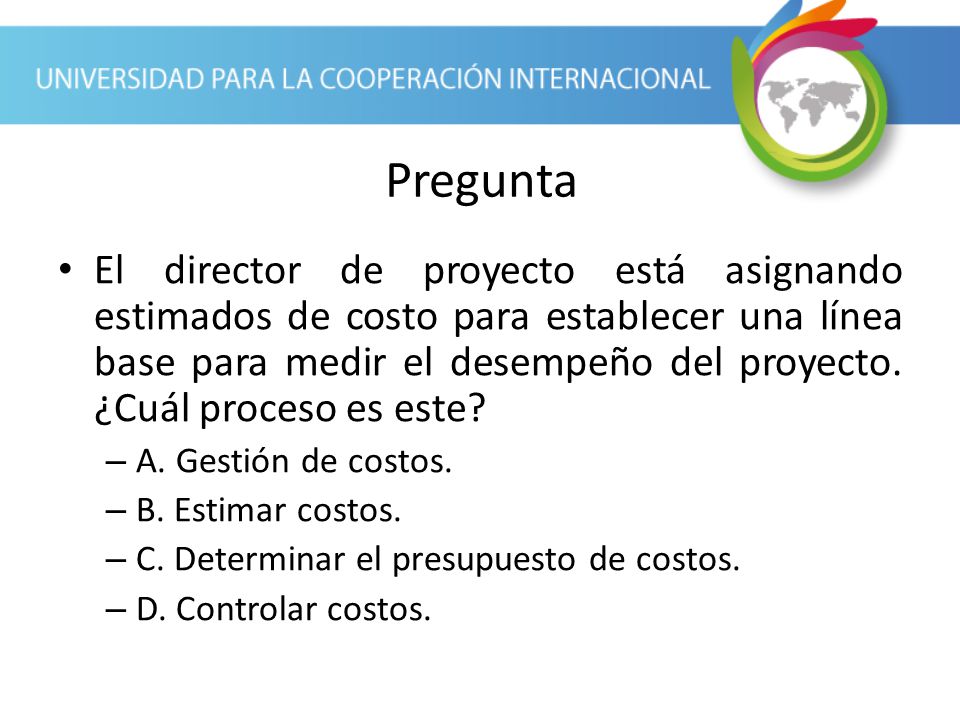 UNIVERSIDAD PARA LA COOPERACIÓN INTERNACIONAL

Pregunta

• El director de proyecto está asignando estimados de costo para establecer una línea base para medir el desempeño del proyecto. ¿Cuál proceso es este?
– A. Gestión de costos.
– B. Estimar costos.
– C. Determinar el presupuesto de costos.
– D. Controlar costos.